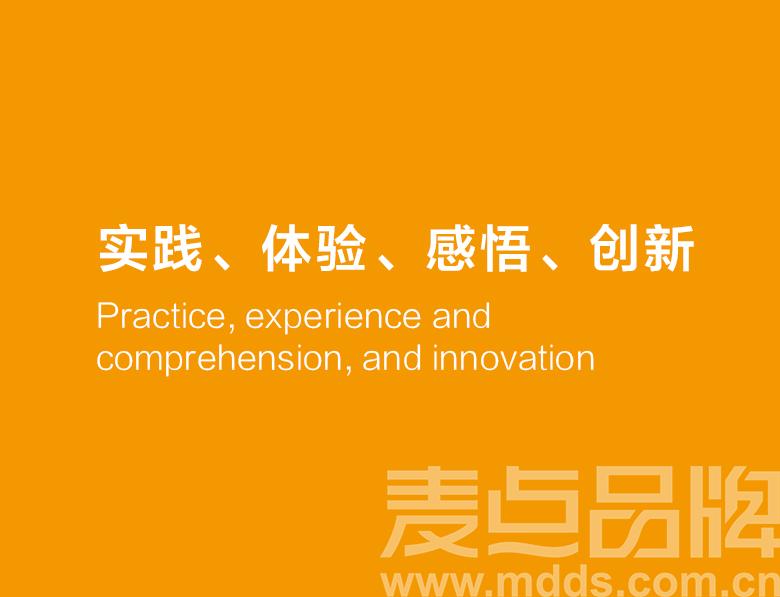 实践、体验、感悟、创新

Practice, experience and comprehension, and innovation

麦点品牌
www.mdds.com.cn